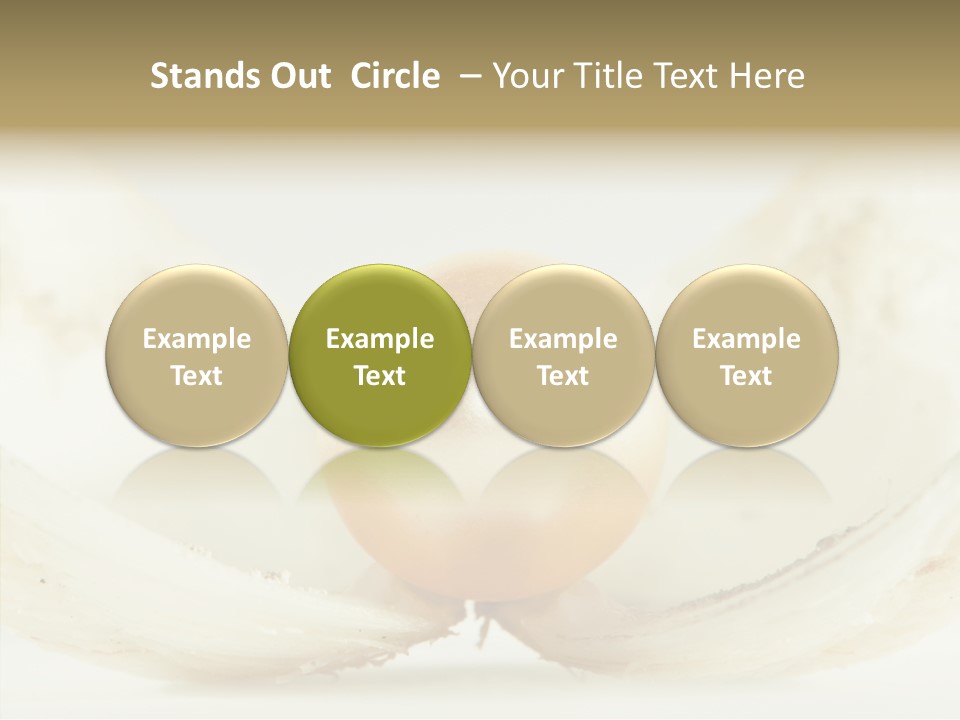 Stands Out Circle – Your Title Text Here

Example Text

Example Text

Example Text

Example Text